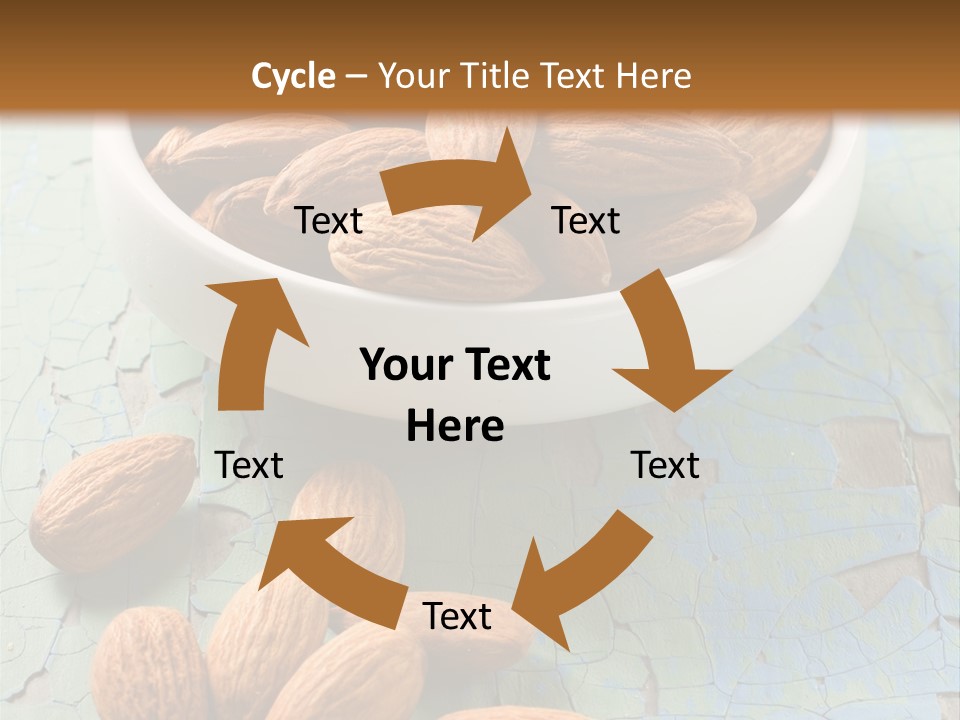 Cycle – Your Title Text Here

Text

Text

Your Text Here

Text

Text

Text